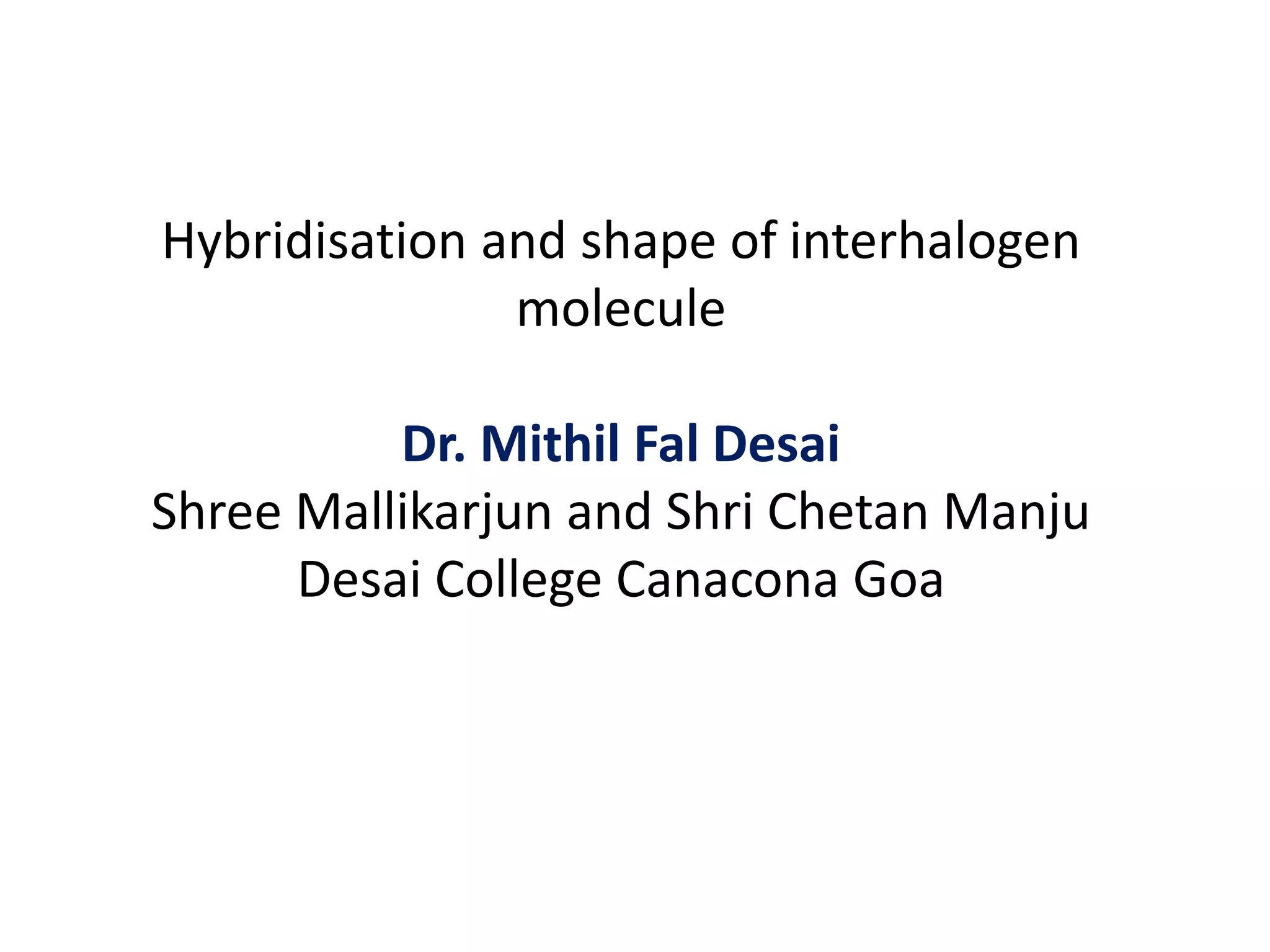 Hybridisation and shape of interhalogen molecule

Dr. Mithil Fal Desai
Shree Mallikarjun and Shri Chetan Manju Desai College Canacona Goa